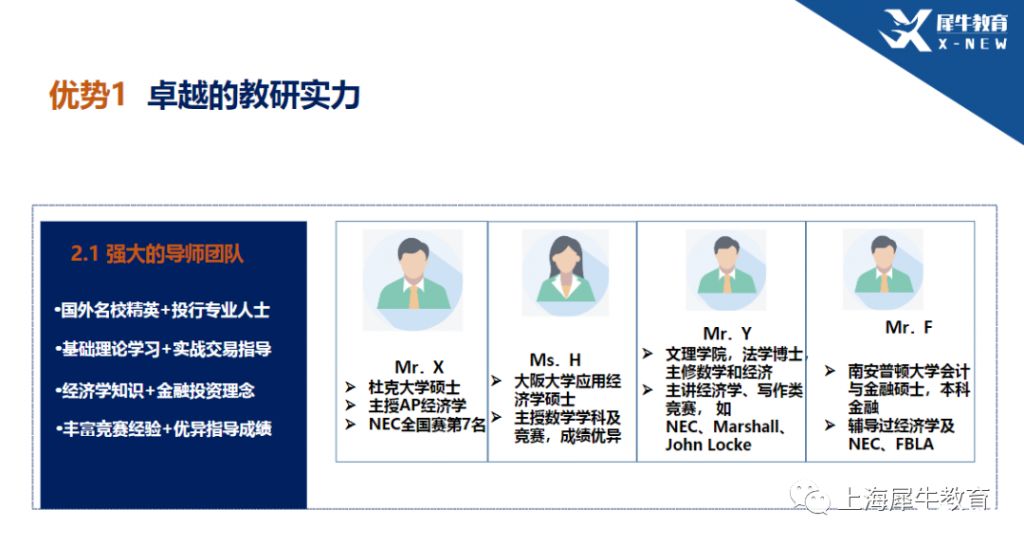 犀牛教育
X-NEW

优势1 卓越的教研实力

2.1 强大的导师团队

•国外名校精英+投行专业人士
•基础理论学习+实战交易指导
•经济学知识+金融投资理念
•丰富竞赛经验+优异指导成绩

Mr. X
➢ 杜克大学硕士
➢ 主授AP经济学
➢ NEC全国赛第7名

Ms. H
➢ 大阪大学应用经济学硕士
➢ 主授数学学科及竞赛，成绩优异

Mr. Y
➢ 文理学院，法学博士，主修数学和经济
➢ 主讲经济学、写作类竞赛，如NEC、Marshall、John Locke

Mr. F
➢ 南安普顿大学会计与金融硕士，本科金融
➢ 辅导过经济学及NEC、FBLA

上海犀牛教育